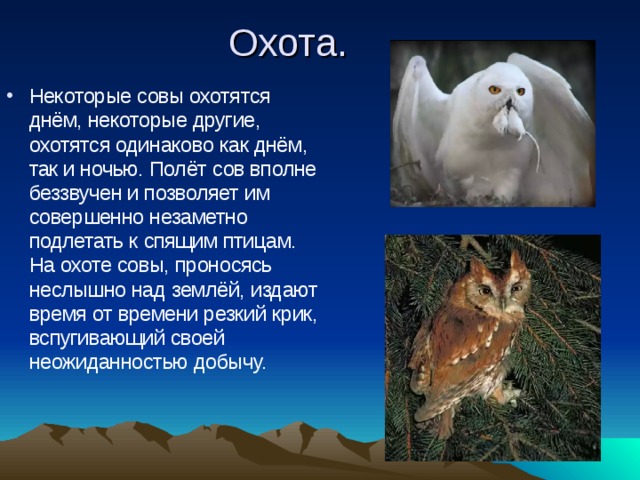 Охота.

• Некоторые совы охотятся днём, некоторые другие, охотятся одинаково как днём, так и ночью. Полёт сов вполне беззвучен и позволяет им совершенно незаметно подлетать к спящим птицам. На охоте совы, проносясь неслышно над землёй, издают время от времени резкий крик, вспугивающий своей неожиданностью добычу.